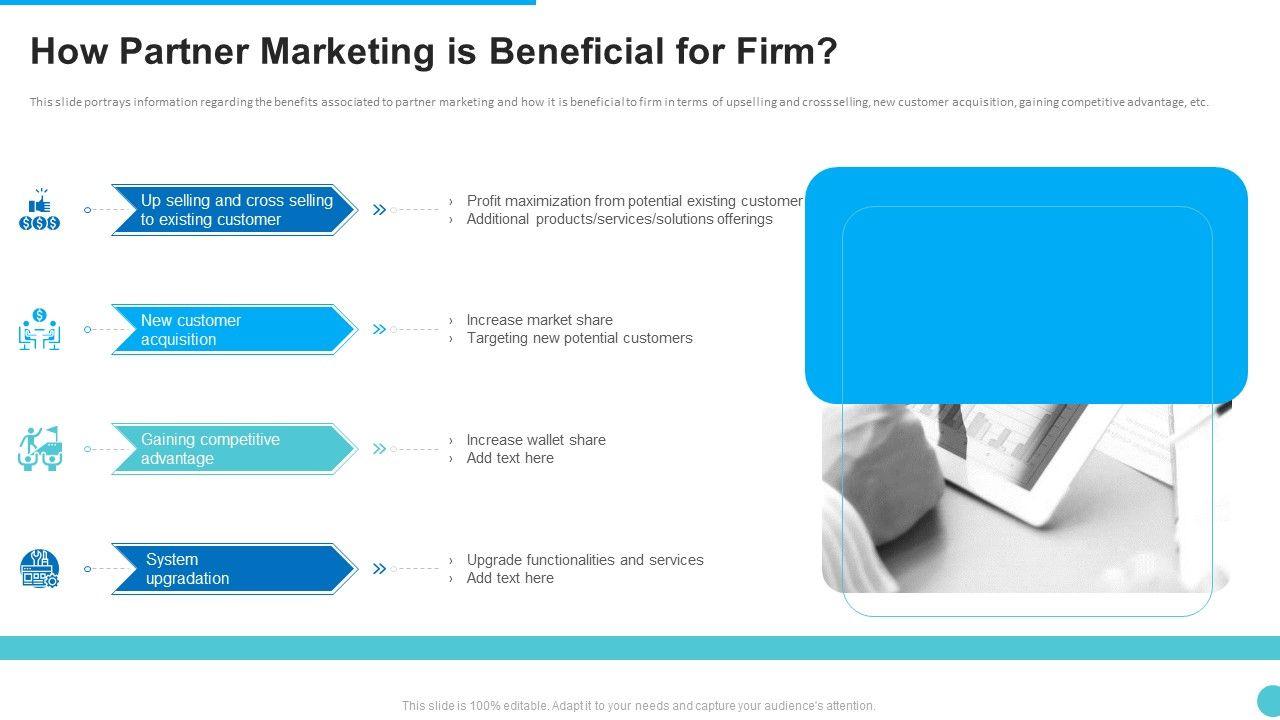 How Partner Marketing is Beneficial for Firm?

This slide portrays information regarding the benefits associated to partner marketing and how it is beneficial to firm in terms of upselling and cross selling, new customer acquisition, gaining competitive advantage, etc.

Up selling and cross selling to existing customer

› Profit maximization from potential existing customer
› Additional products/services/solutions offerings

New customer acquisition

› Increase market share
› Targeting new potential customers

Gaining competitive advantage

› Increase wallet share
› Add text here

System upgradation

› Upgrade functionalities and services
› Add text here

This slide is 100% editable. Adapt it to your needs and capture your audience's attention.